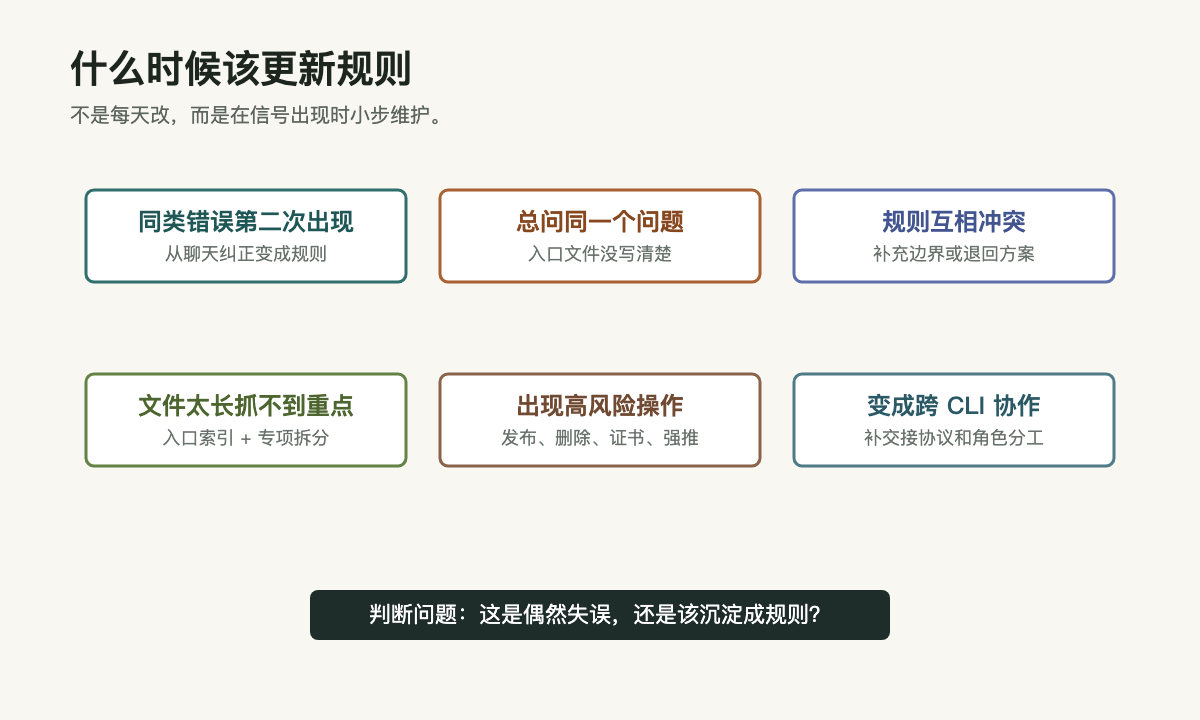 什么时候该更新规则

不是每天改，而是在信号出现时小步维护。

同类错误第二次出现
从聊天纠正变成规则

总问同一个问题
入口文件没写清楚

规则互相冲突
补充边界或退回方案

文件太长抓不到重点
入口索引 + 专项拆分

出现高风险操作
发布、删除、证书、强推

变成跨 CLI 协作
补交接协议和角色分工

判断问题：这是偶然失误，还是该沉淀成规则？